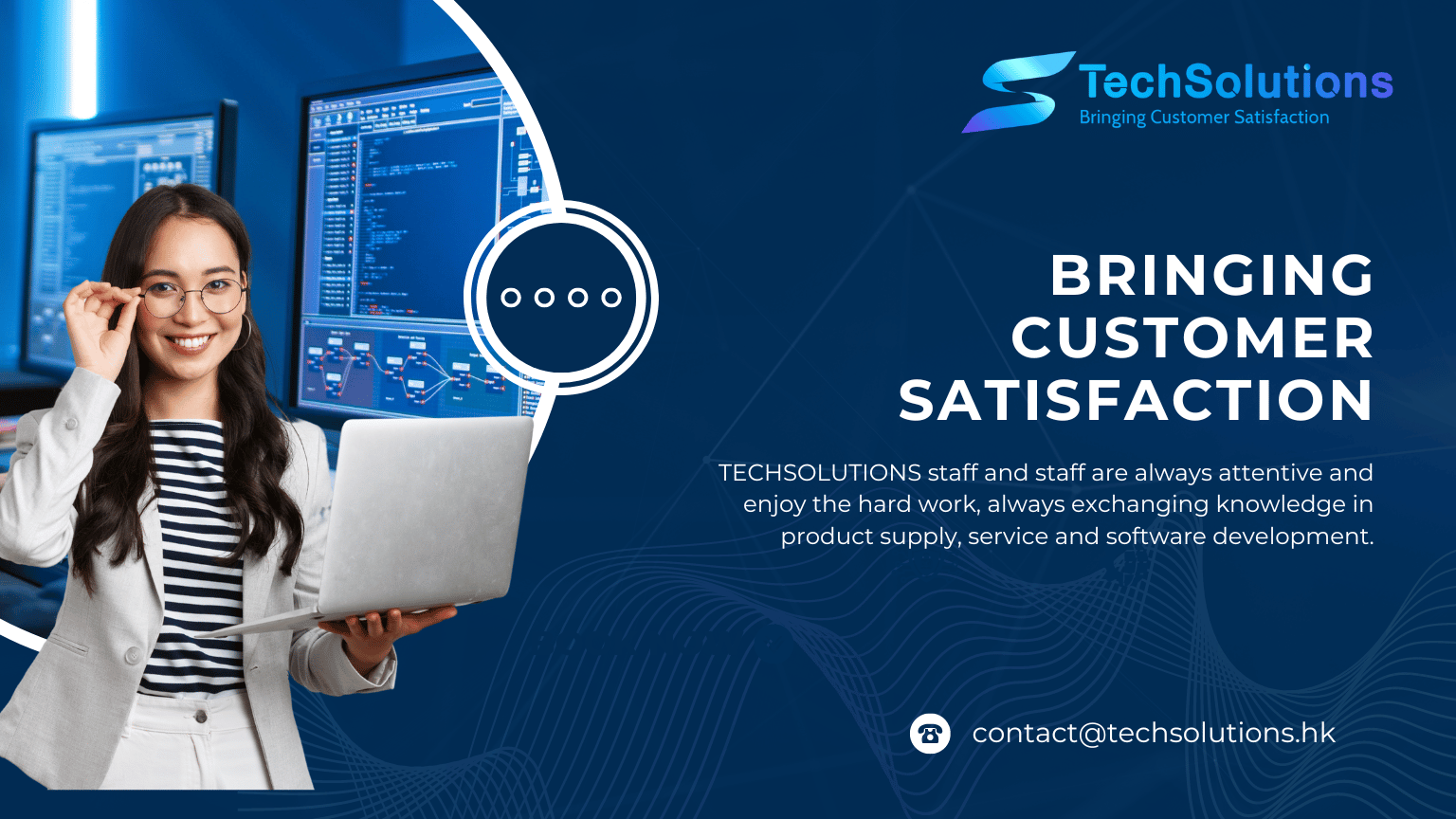 TechSolutions
Bringing Customer Satisfaction

BRINGING CUSTOMER SATISFACTION

TECHSOLUTIONS staff and staff are always attentive and enjoy the hard work, always exchanging knowledge in product supply, service and software development.

contact@techsolutions.hk